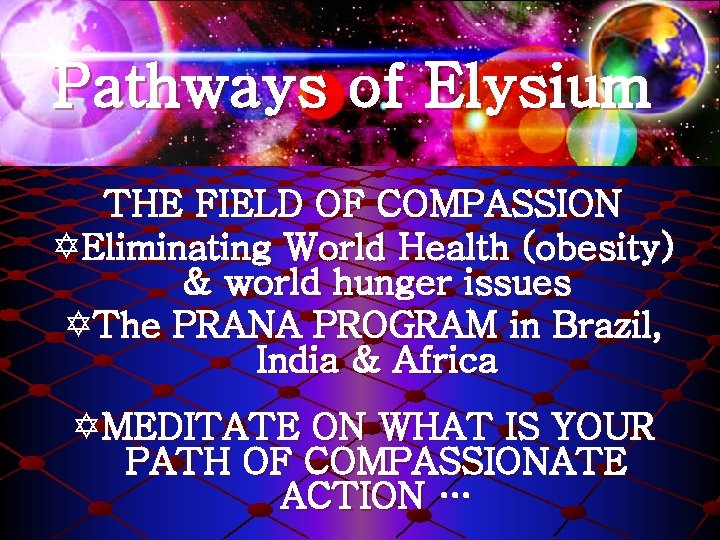 Pathways of Elysium

THE FIELD OF COMPASSION

✡Eliminating World Health (obesity) & world hunger issues

✡The PRANA PROGRAM in Brazil, India & Africa

✡MEDITATE ON WHAT IS YOUR PATH OF COMPASSIONATE ACTION …